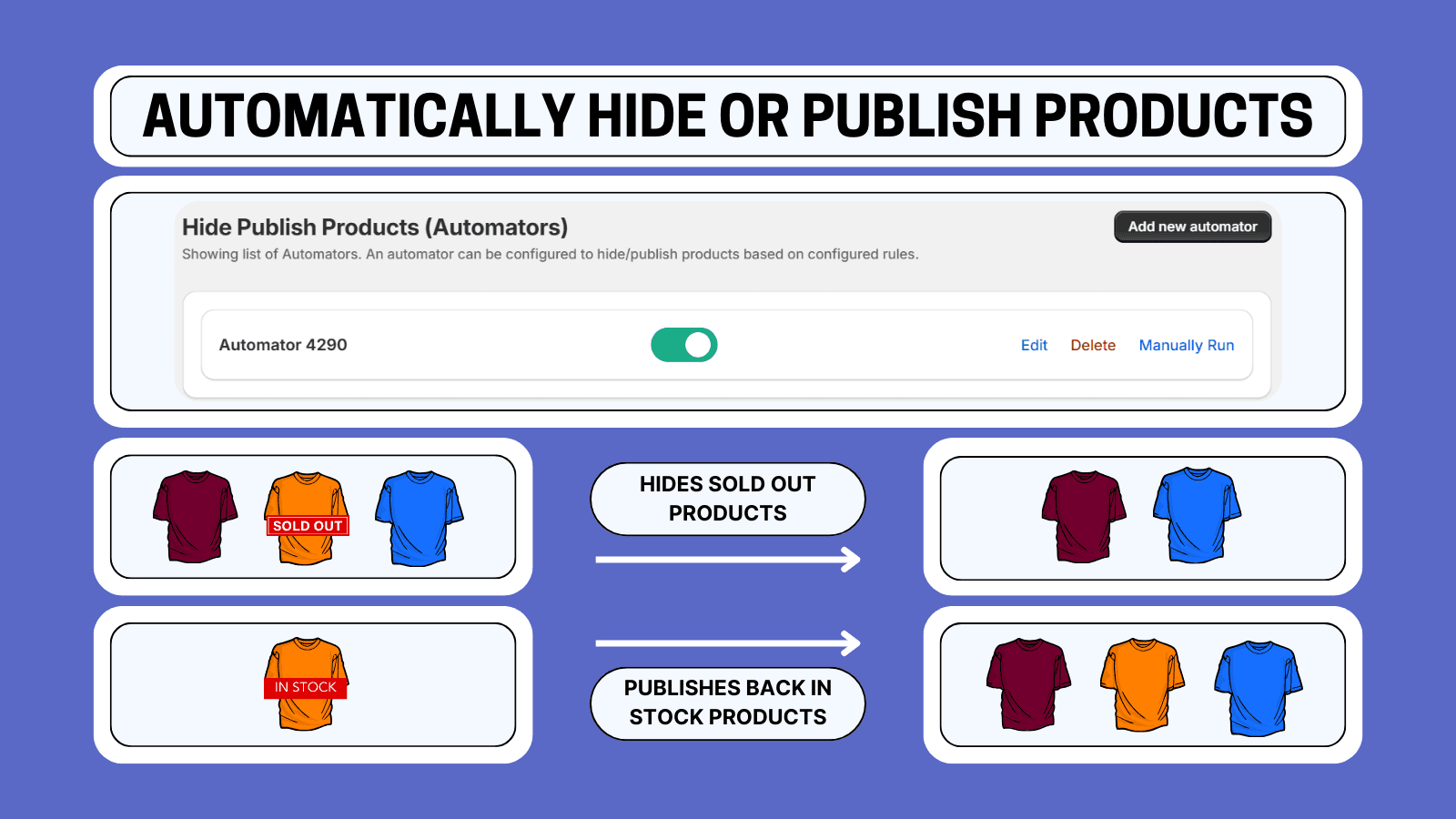 AUTOMATICALLY HIDE OR PUBLISH PRODUCTS

Hide Publish Products (Automators)

Add new automator

Showing list of Automators. An automator can be configured to hide/publish products based on configured rules.

Automator 4290

Edit Delete Manually Run

SOLD OUT

HIDES SOLD OUT PRODUCTS

IN STOCK

PUBLISHES BACK IN STOCK PRODUCTS